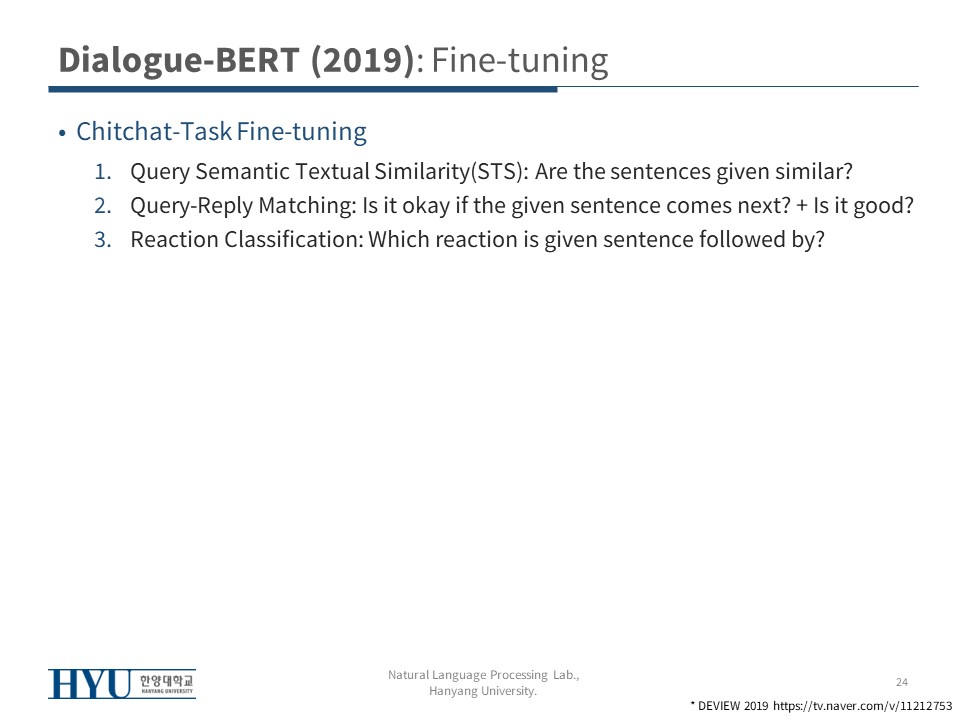 Dialogue-BERT (2019): Fine-tuning

• Chitchat-Task Fine-tuning
1. Query Semantic Textual Similarity(STS): Are the sentences given similar?
2. Query-Reply Matching: Is it okay if the given sentence comes next? + Is it good?
3. Reaction Classification: Which reaction is given sentence followed by?

HYU 한양대학교 HANYANG UNIVERSITY

Natural Language Processing Lab., Hanyang University.

24

* DEVIEW 2019 https://tv.naver.com/v/11212753